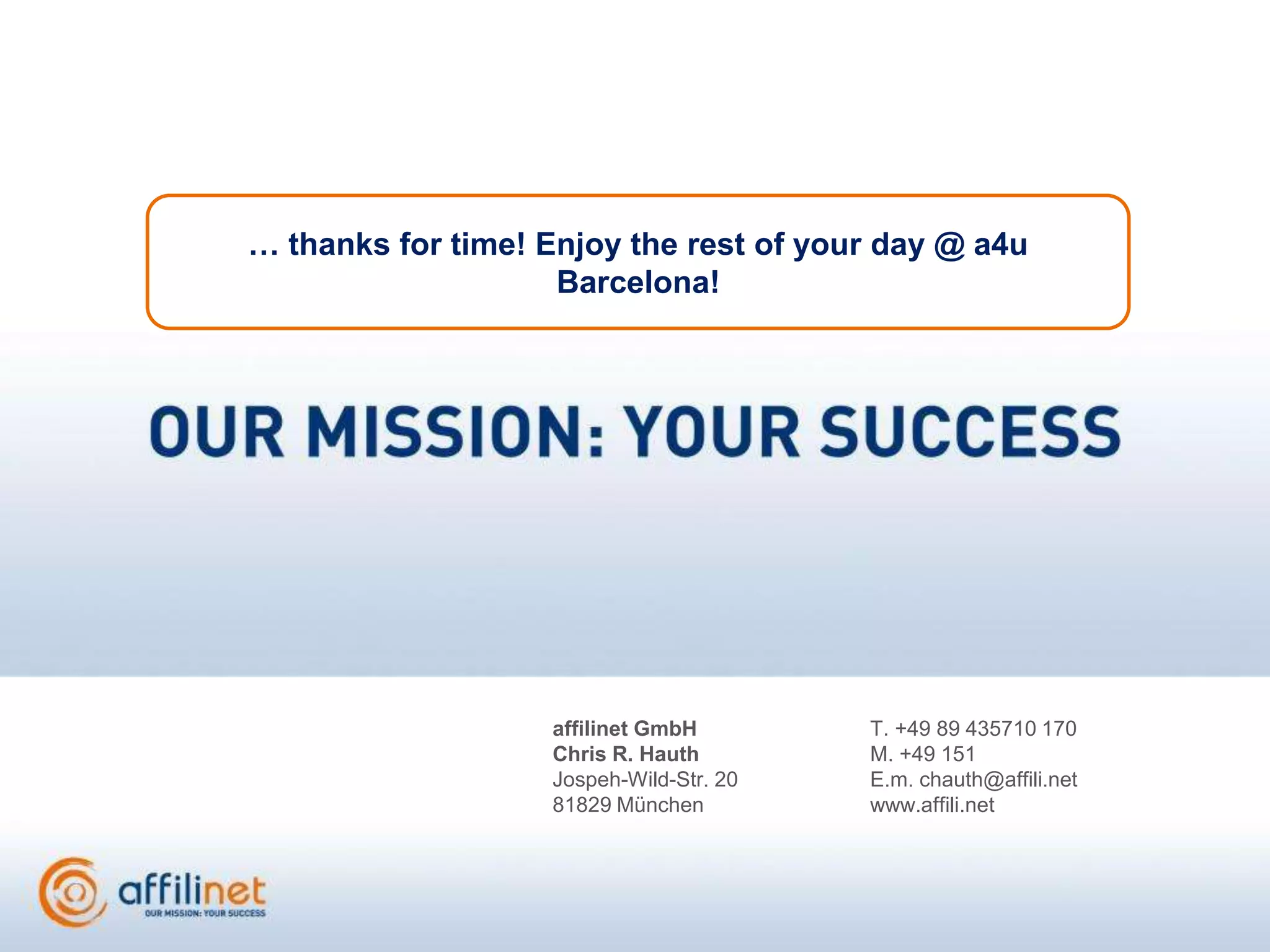 … thanks for time! Enjoy the rest of your day @ a4u Barcelona!

OUR MISSION: YOUR SUCCESS

affilinet GmbH
Chris R. Hauth
Jospeh-Wild-Str. 20
81829 München

T. +49 89 435710 170
M. +49 151
E.m. chauth@affili.net
www.affili.net

affilinet
OUR MISSION: YOUR SUCCESS